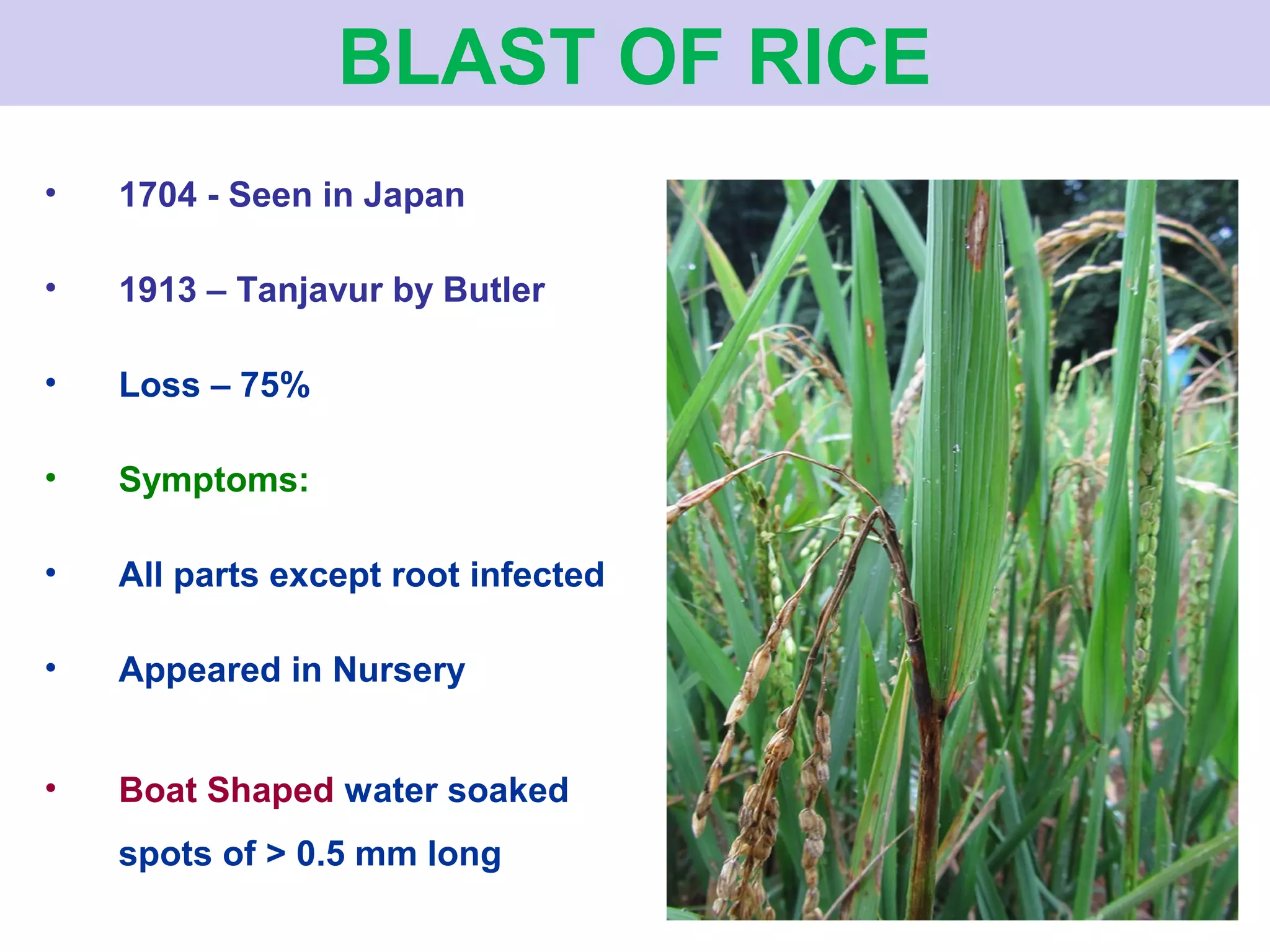 BLAST OF RICE

• 1704 - Seen in Japan

• 1913 – Tanjavur by Butler

• Loss – 75%

• Symptoms:

• All parts except root infected

• Appeared in Nursery

• Boat Shaped water soaked spots of > 0.5 mm long